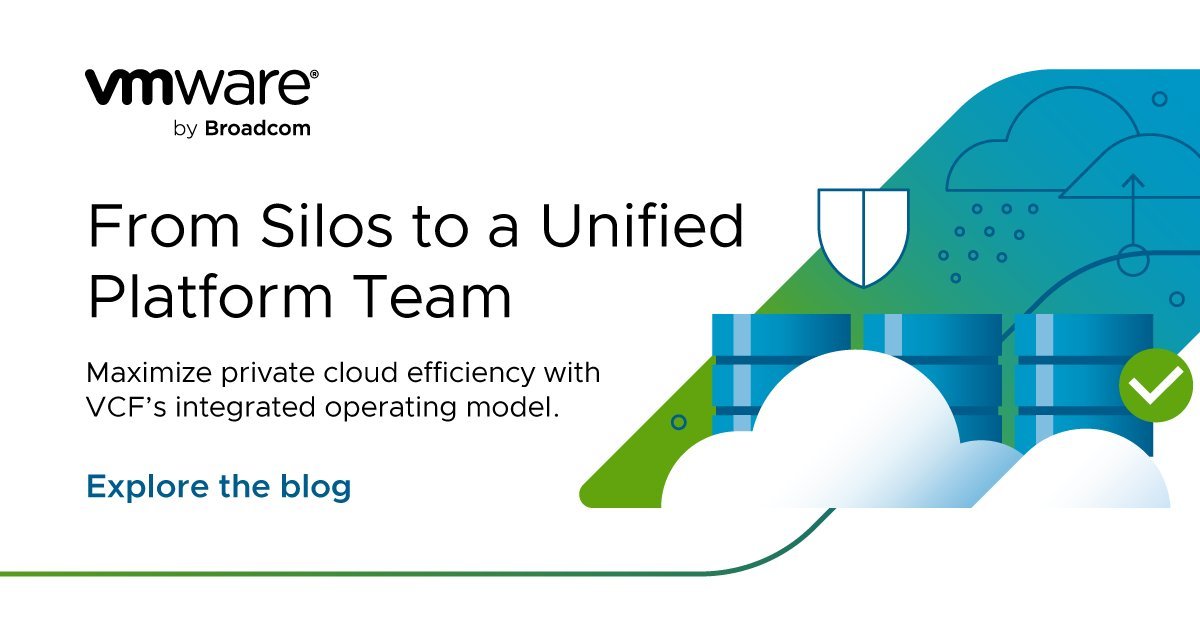 vmware®
by Broadcom

From Silos to a Unified Platform Team

Maximize private cloud efficiency with VCF's integrated operating model.

Explore the blog